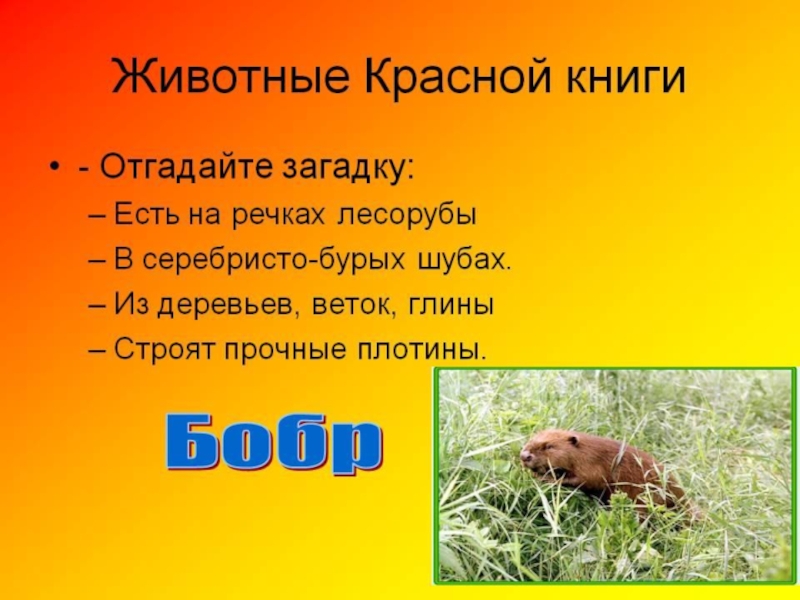 Животные Красной книги

• - Отгадайте загадку:
– Есть на речках лесорубы
– В серебристо-бурых шубах.
– Из деревьев, веток, глины
– Строят прочные плотины.

Бобр